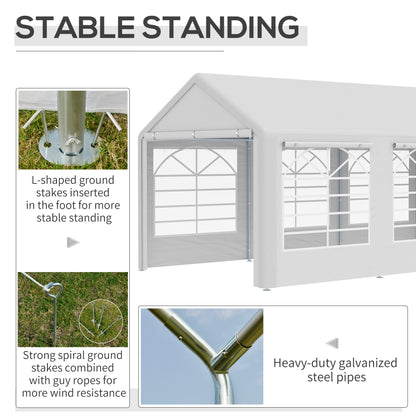 STABLE STANDING

L-shaped ground stakes inserted in the foot for more stable standing

Strong spiral ground stakes combined with guy ropes for more wind resistance

Heavy-duty galvanized steel pipes